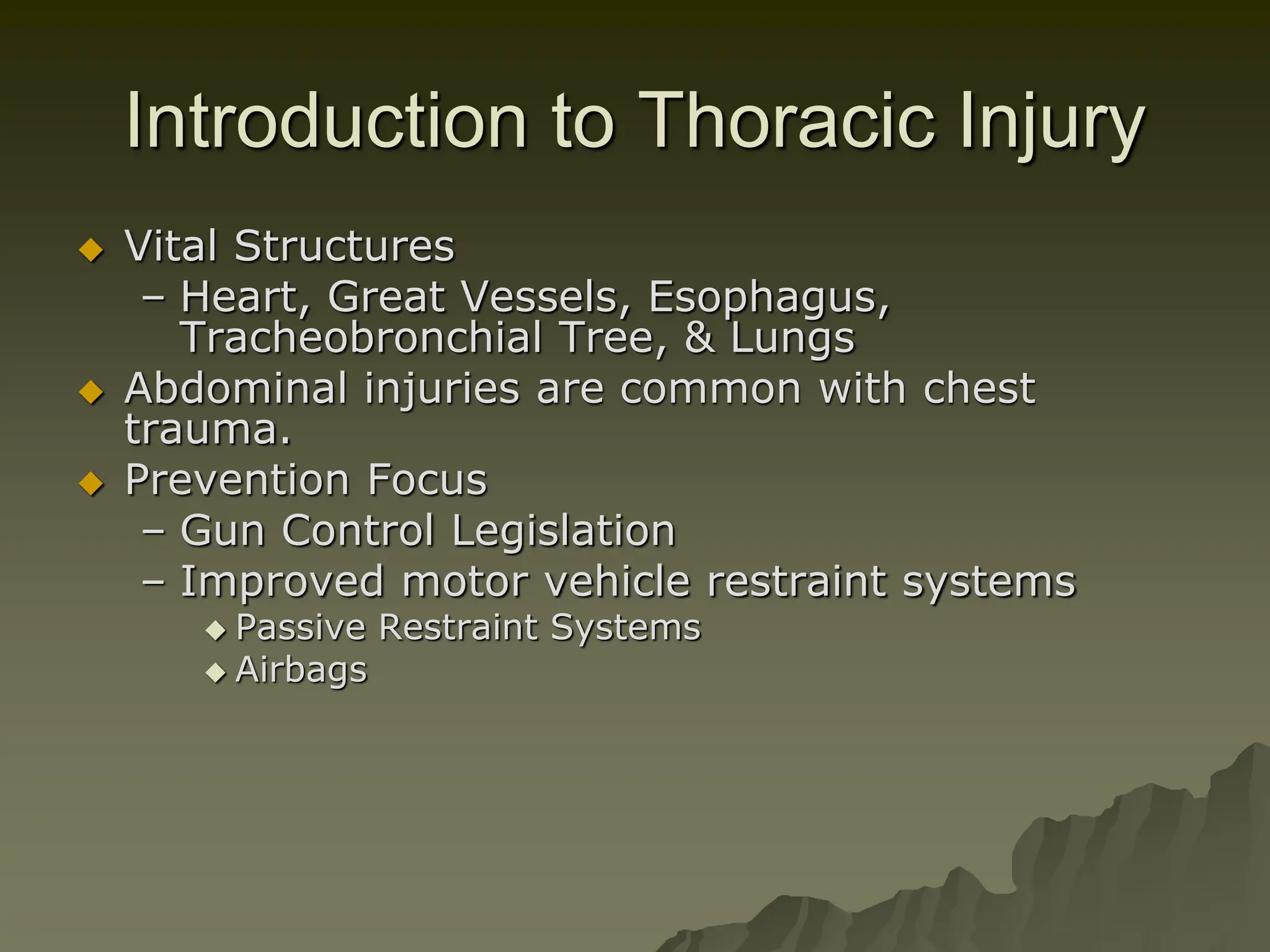 Introduction to Thoracic Injury

◆ Vital Structures
– Heart, Great Vessels, Esophagus, Tracheobronchial Tree, & Lungs
◆ Abdominal injuries are common with chest trauma.
◆ Prevention Focus
– Gun Control Legislation
– Improved motor vehicle restraint systems
◆ Passive Restraint Systems
◆ Airbags